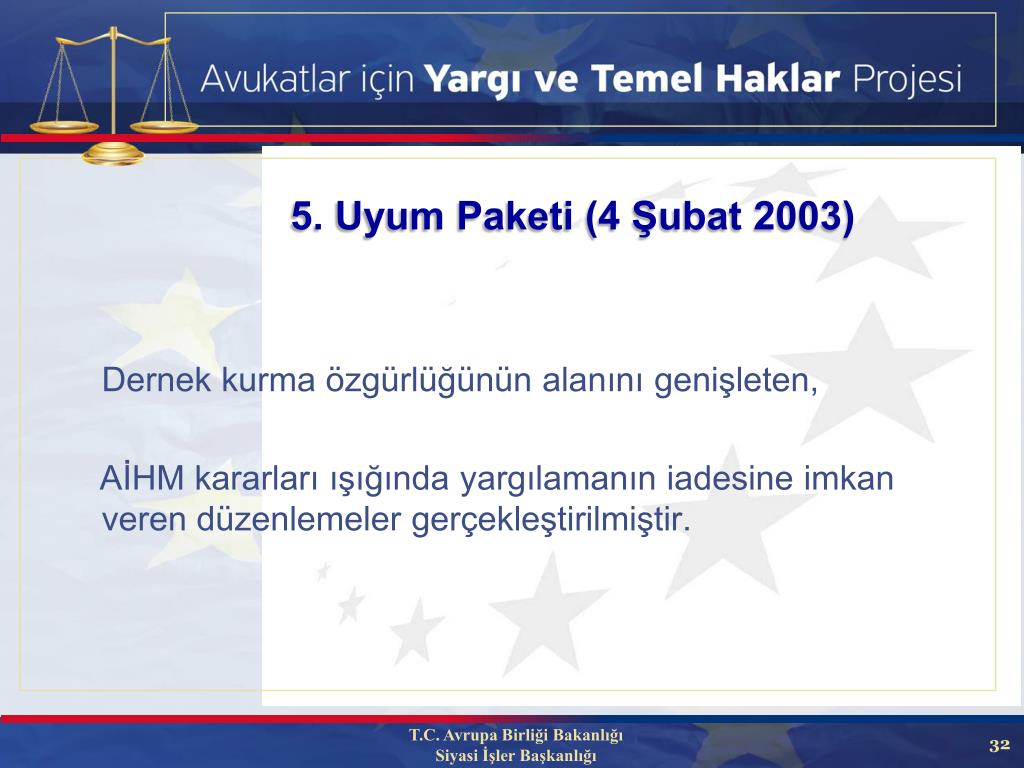 Avukatlar için Yargı ve Temel Haklar Projesi

5. Uyum Paketi (4 Şubat 2003)

Dernek kurma özgürlüğünün alanını genişleten,

AİHM kararları ışığında yargılamanın iadesine imkan veren düzenlemeler gerçekleştirilmiştir.

T.C. Avrupa Birliği Bakanlığı
Siyasi İşler Başkanlığı

32